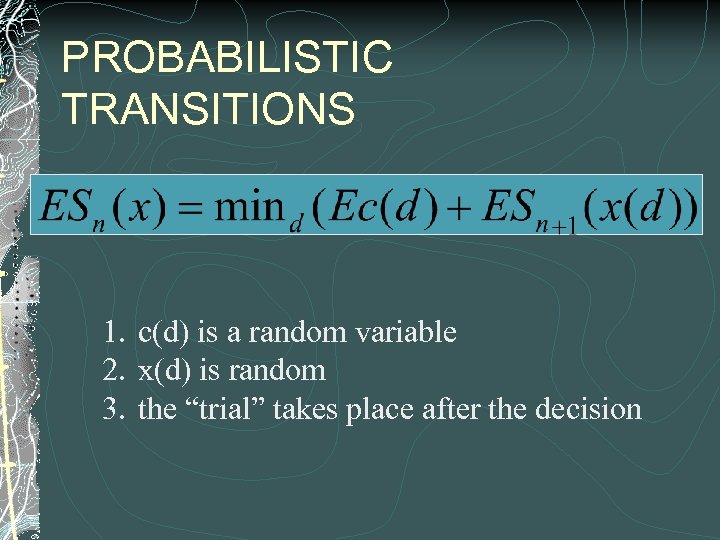 PROBABILISTIC TRANSITIONS

$ES_n(x) = \min_d (Ec(d) + ES_{n+1}(x(d)))$

1. c(d) is a random variable
2. x(d) is random
3. the “trial” takes place after the decision